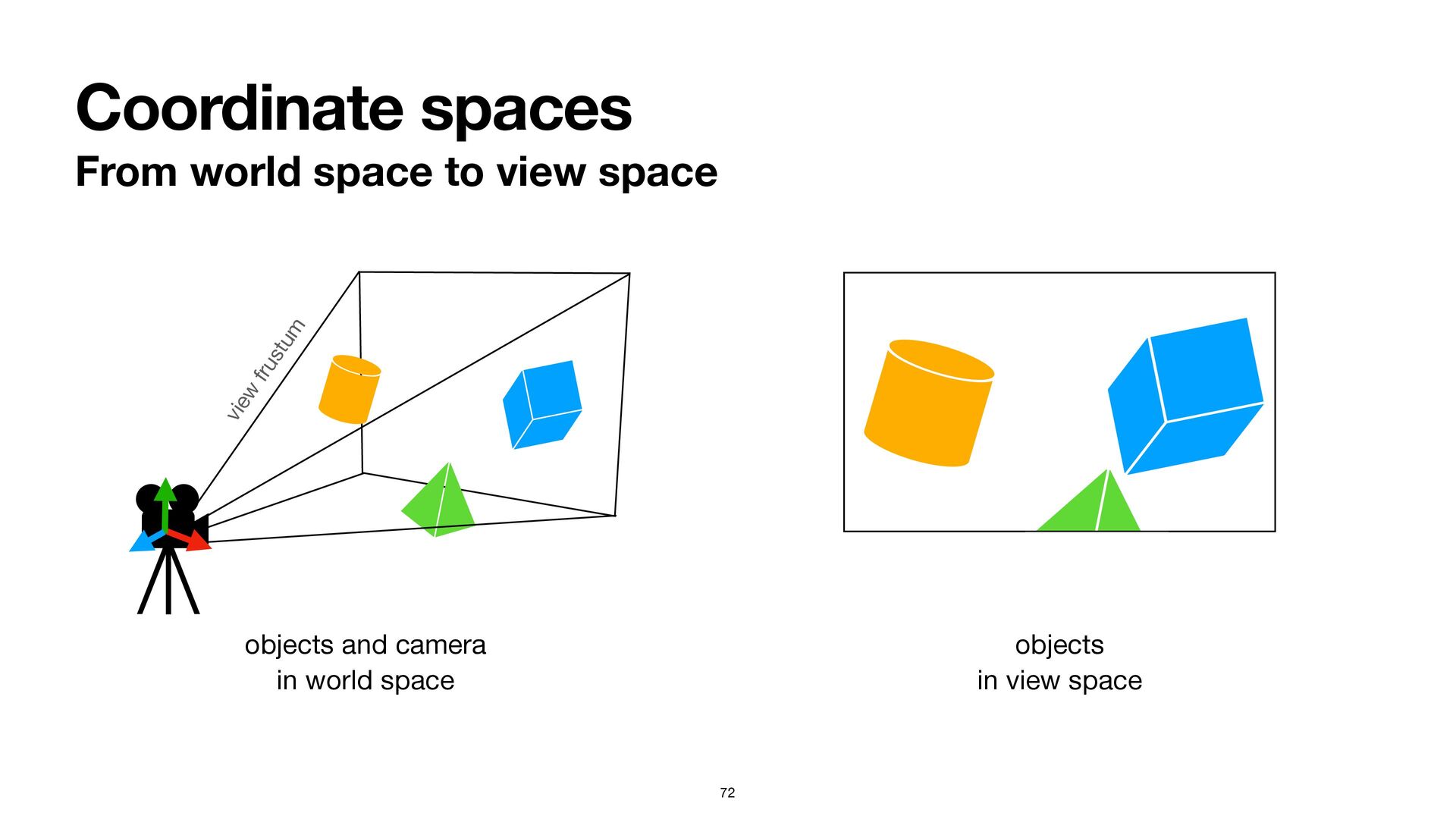 Coordinate spaces
From world space to view space

view frustum

objects and camera
in world space

objects
in view space

72